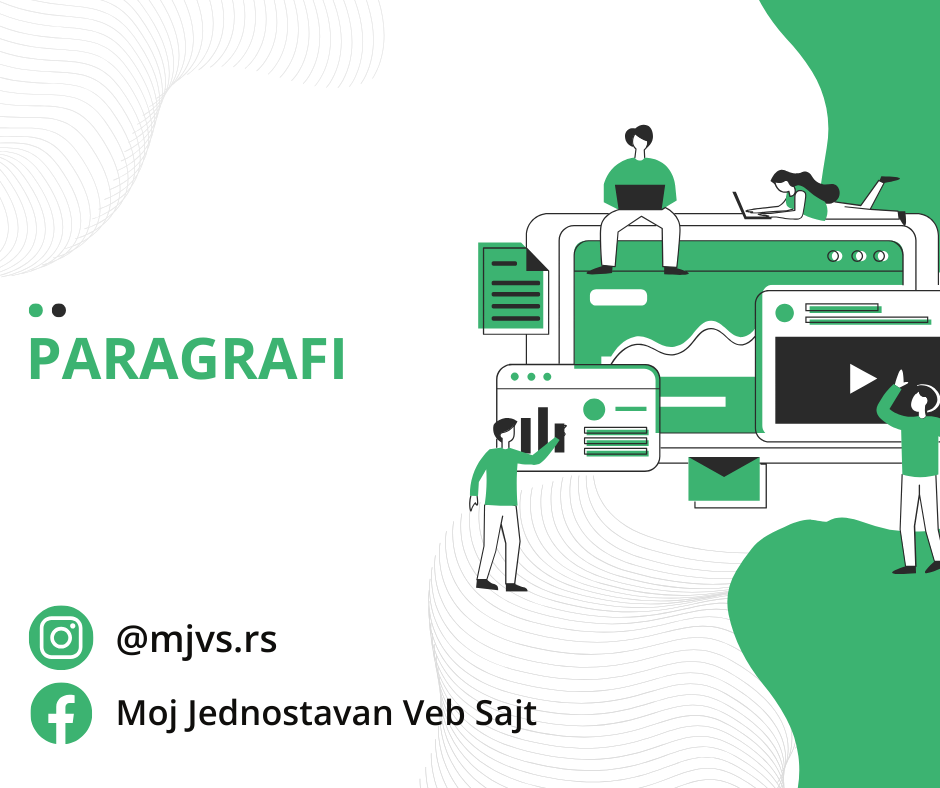 PARAGRAFI

@mjvs.rs

Moj Jednostavan Veb Sajt